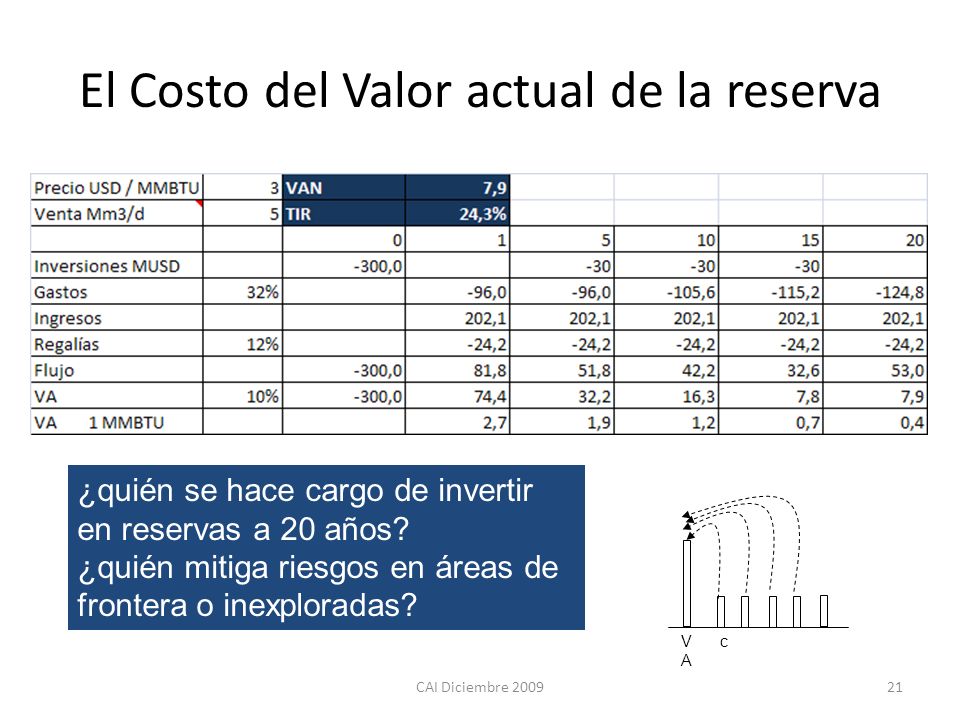 El Costo del Valor actual de la reserva

| Precio USD / MMBTU | 3 | VAN | 7,9 | | | | |
|---|---|---|---|---|---|---|---|
| Venta Mm3/d | 5 | TIR | 24,3% | | | | |
| | | 0 | 1 | 5 | 10 | 15 | 20 |
| Inversiones MUSD | | -300,0 | | -30 | -30 | -30 | |
| Gastos | 32% | | -96,0 | -96,0 | -105,6 | -115,2 | -124,8 |
| Ingresos | | | 202,1 | 202,1 | 202,1 | 202,1 | 202,1 |
| Regalías | 12% | | -24,2 | -24,2 | -24,2 | -24,2 | -24,2 |
| Flujo | | -300,0 | 81,8 | 51,8 | 42,2 | 32,6 | 53,0 |
| VA | 10% | -300,0 | 74,4 | 32,2 | 16,3 | 7,8 | 7,9 |
| VA 1 MMBTU | | | 2,7 | 1,9 | 1,2 | 0,7 | 0,4 |

¿quién se hace cargo de invertir en reservas a 20 años?
¿quién mitiga riesgos en áreas de frontera o inexploradas?

V
A
c

CAI Diciembre 2009
21